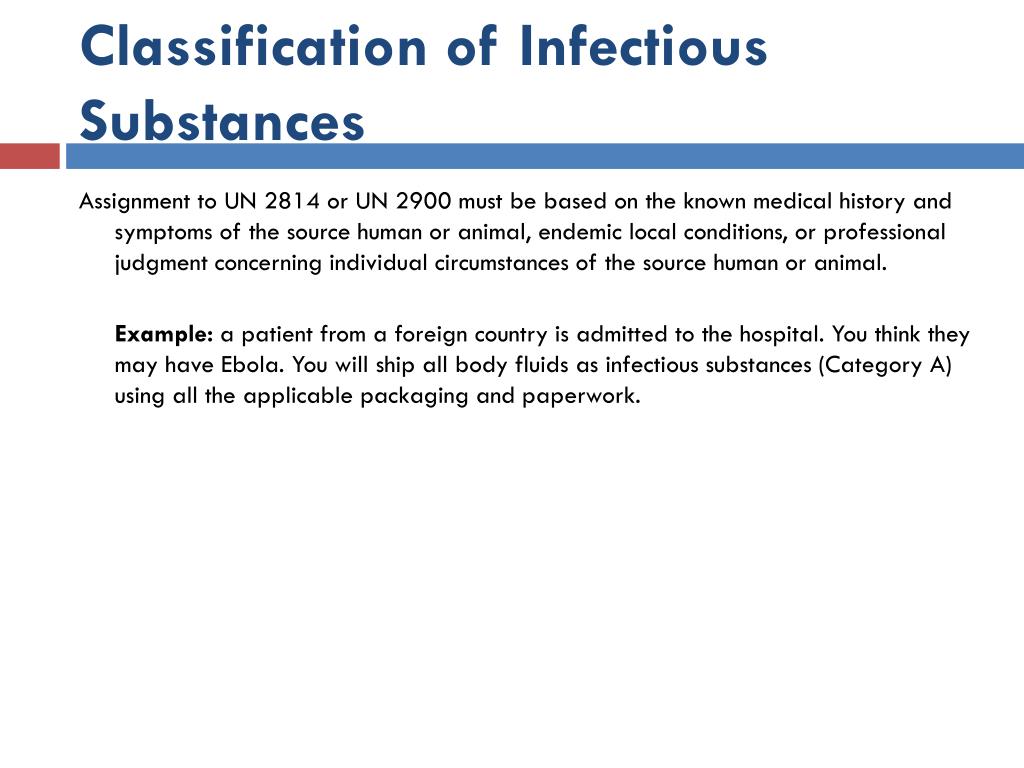 Classification of Infectious Substances

Assignment to UN 2814 or UN 2900 must be based on the known medical history and symptoms of the source human or animal, endemic local conditions, or professional judgment concerning individual circumstances of the source human or animal.

Example: a patient from a foreign country is admitted to the hospital. You think they may have Ebola. You will ship all body fluids as infectious substances (Category A) using all the applicable packaging and paperwork.